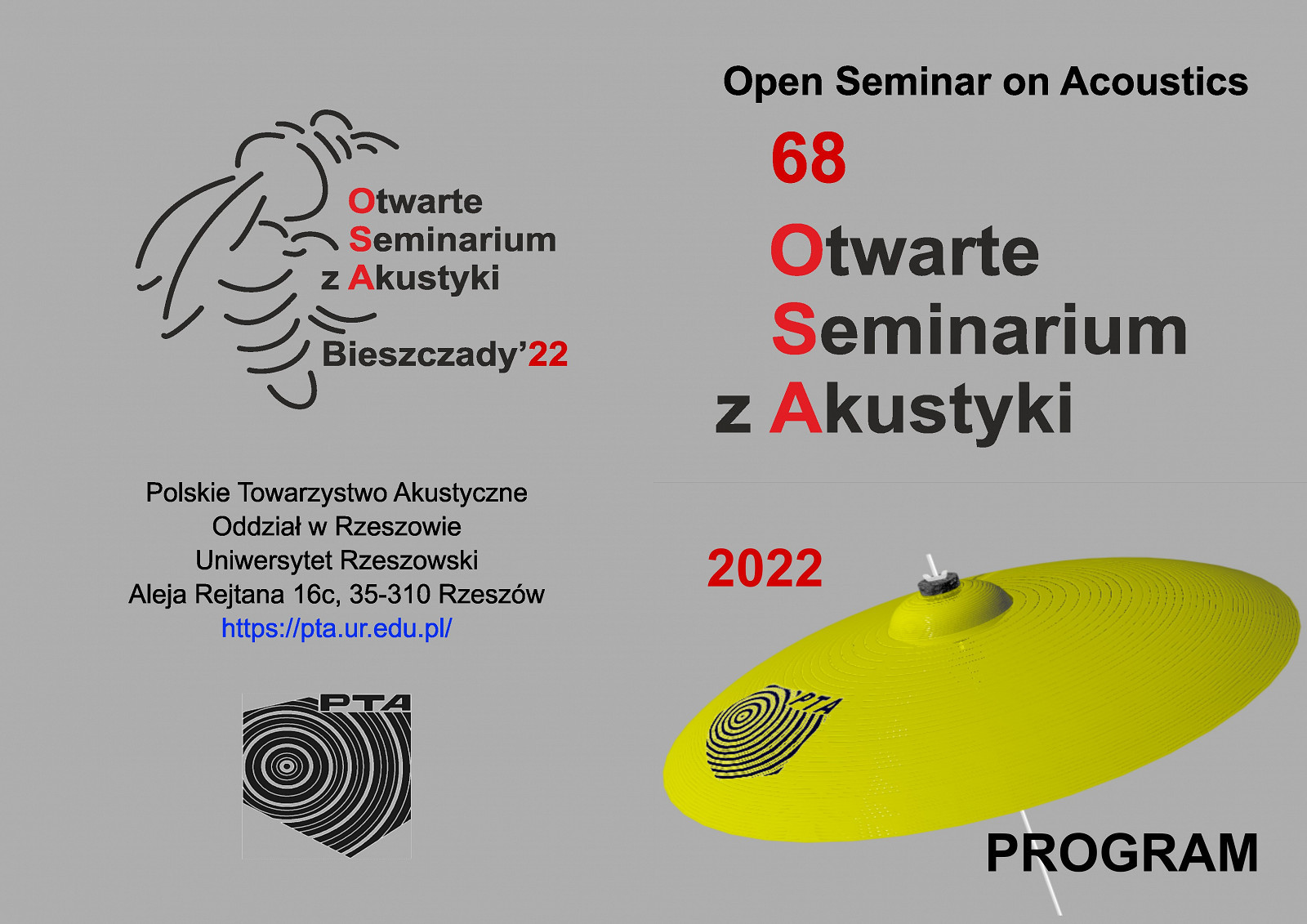 Otwarte
Seminarium
z Akustyki

Bieszczady'22

Polskie Towarzystwo Akustyczne
Oddział w Rzeszowie
Uniwersytet Rzeszowski
Aleja Rejtana 16c, 35-310 Rzeszów
https://pta.ur.edu.pl/

PTA

Open Seminar on Acoustics

68

Otwarte
Seminarium
z Akustyki

2022

PTA

PROGRAM